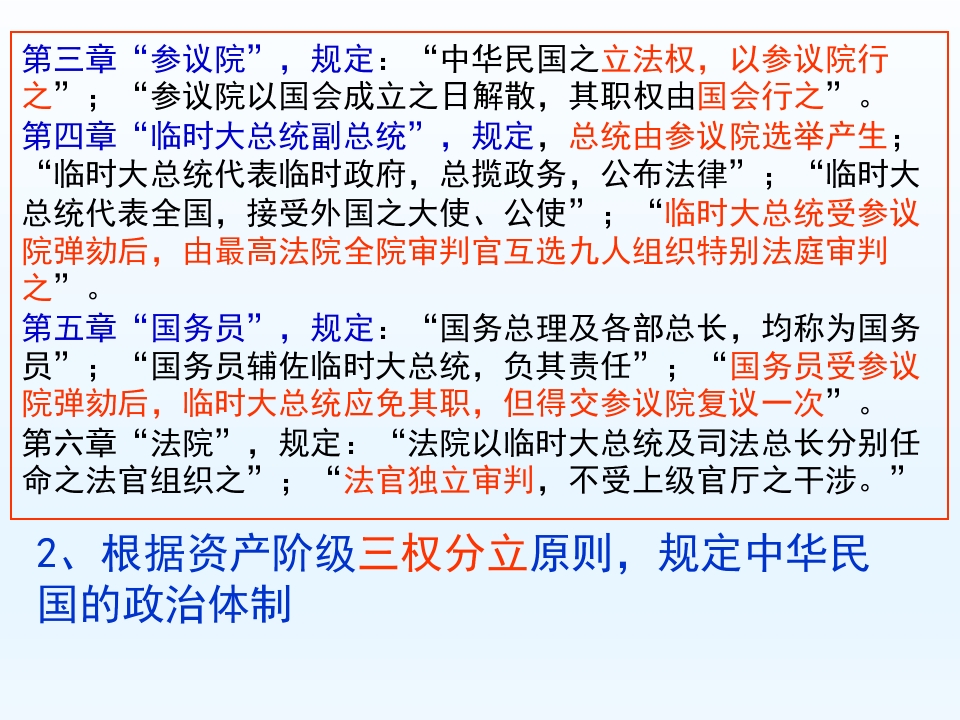 第三章“参议院”，规定：“中华民国之立法权，以参议院行之”；“参议院以国会成立之日解散，其职权由国会行之”。
第四章“临时大总统副总统”，规定，总统由参议院选举产生；“临时大总统代表临时政府，总揽政务，公布法律”；“临时大总统代表全国，接受外国之大使、公使”；“临时大总统受参议院弹劾后，由最高法院全院审判官互选九人组织特别法庭审判之”。
第五章“国务员”，规定：“国务总理及各部总长，均称为国务员”；“国务员辅佐临时大总统，负其责任”；“国务员受参议院弹劾后，临时大总统应免其职，但得交参议院复议一次”。
第六章“法院”，规定：“法院以临时大总统及司法总长分别任命之法官组织之”；“法官独立审判，不受上级官厅之干涉。”

2、根据资产阶级三权分立原则，规定中华民国的政治体制